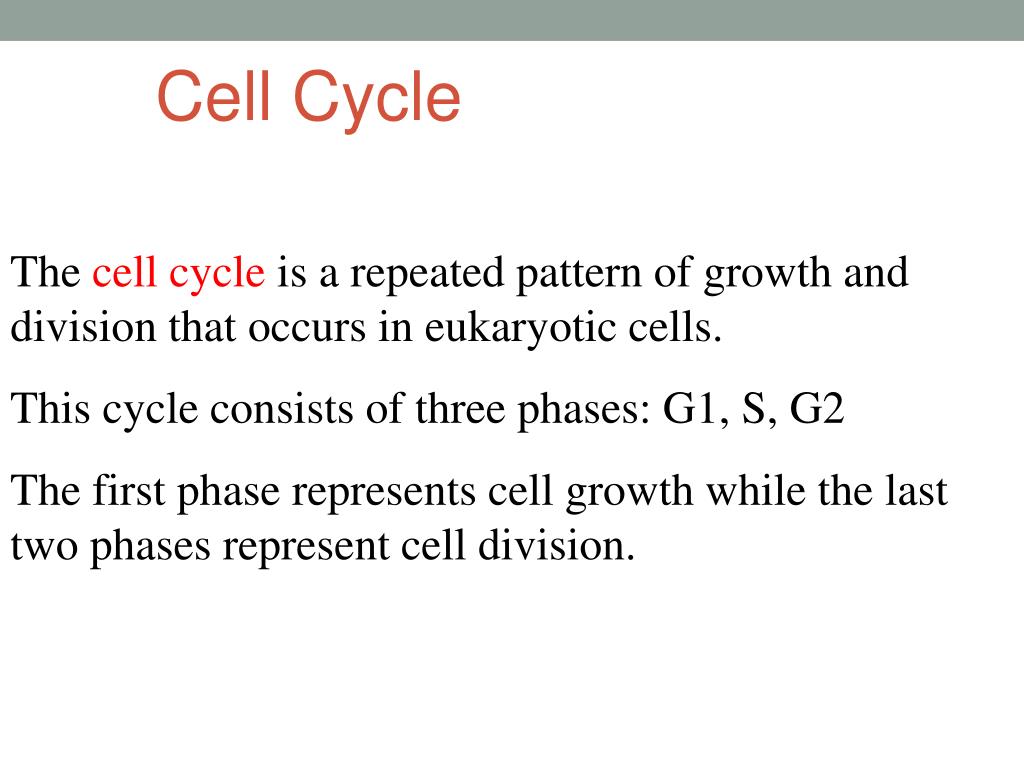 Cell Cycle

The cell cycle is a repeated pattern of growth and division that occurs in eukaryotic cells.

This cycle consists of three phases: G1, S, G2

The first phase represents cell growth while the last two phases represent cell division.